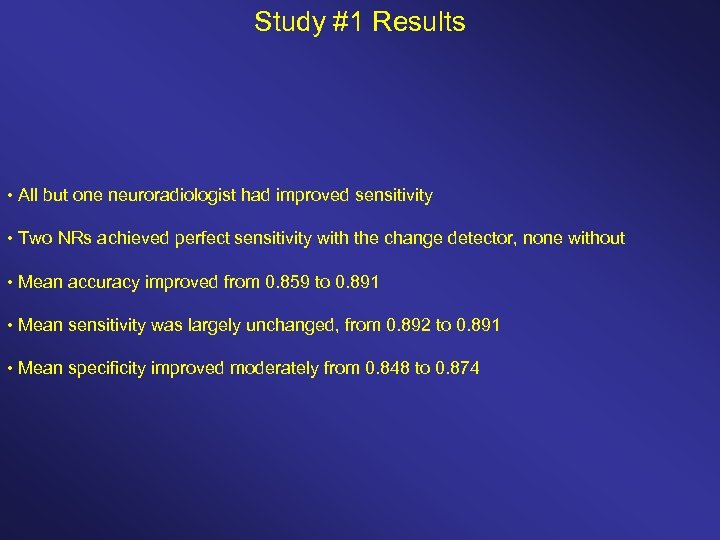 Study #1 Results

• All but one neuroradiologist had improved sensitivity

• Two NRs achieved perfect sensitivity with the change detector, none without

• Mean accuracy improved from 0.859 to 0.891

• Mean sensitivity was largely unchanged, from 0.892 to 0.891

• Mean specificity improved moderately from 0.848 to 0.874